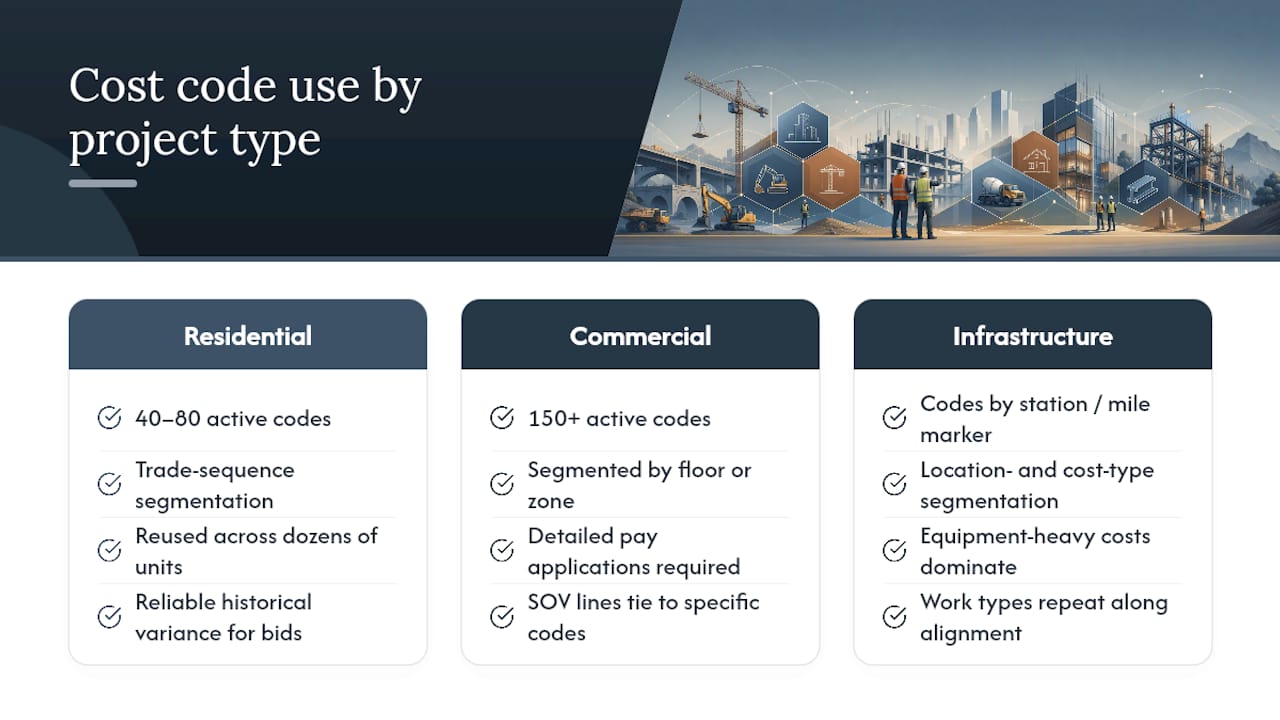 Cost code use by project type

Residential

40–80 active codes

Trade-sequence segmentation

Reused across dozens of units

Reliable historical variance for bids

Commercial

150+ active codes

Segmented by floor or zone

Detailed pay applications required

SOV lines tie to specific codes

Infrastructure

Codes by station / mile marker

Location- and cost-type segmentation

Equipment-heavy costs dominate

Work types repeat along alignment